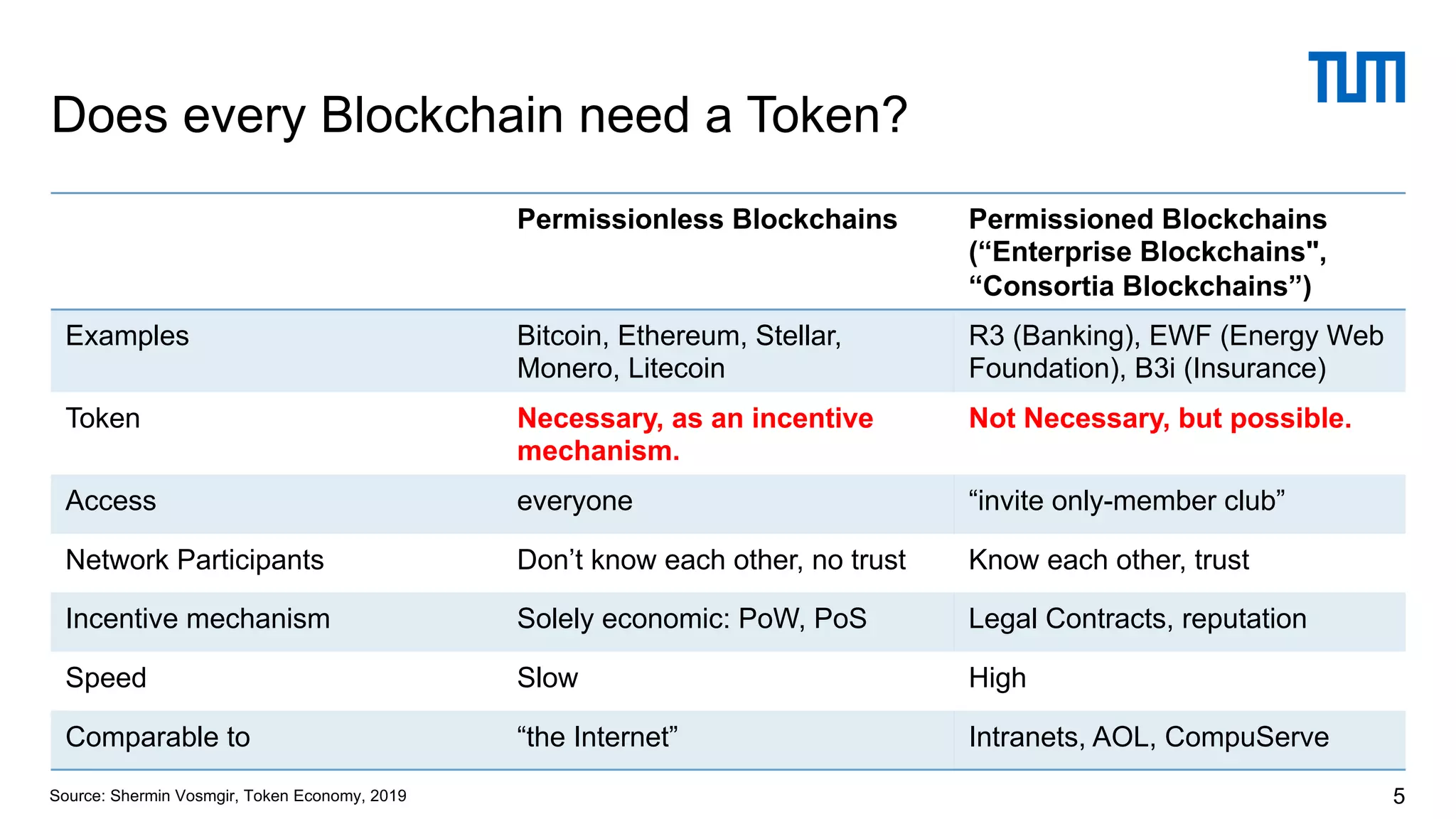 TUM

Does every Blockchain need a Token?

| | Permissionless Blockchains | Permissioned Blockchains (“Enterprise Blockchains", “Consortia Blockchains”) |
|---|---|---|
| Examples | Bitcoin, Ethereum, Stellar, Monero, Litecoin | R3 (Banking), EWF (Energy Web Foundation), B3i (Insurance) |
| Token | Necessary, as an incentive mechanism. | Not Necessary, but possible. |
| Access | everyone | “invite only-member club” |
| Network Participants | Don’t know each other, no trust | Know each other, trust |
| Incentive mechanism | Solely economic: PoW, PoS | Legal Contracts, reputation |
| Speed | Slow | High |
| Comparable to | “the Internet” | Intranets, AOL, CompuServe |

Source: Shermin Vosmgir, Token Economy, 2019

5